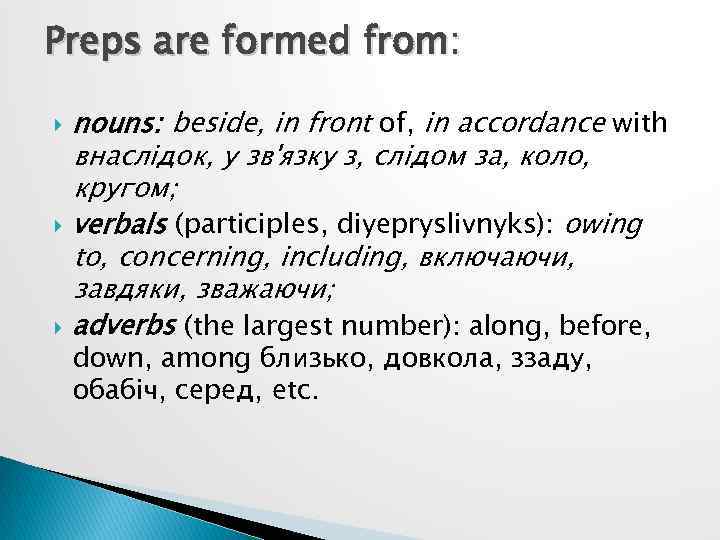 Preps are formed from:

nouns: beside, in front of, in accordance with внаслідок, у зв'язку з, слідом за, коло, кругом;

verbals (participles, diyepryslivnyks): owing to, concerning, including, включаючи, завдяки, зважаючи;

adverbs (the largest number): along, before, down, among близько, довкола, ззаду, обабіч, серед, etc.